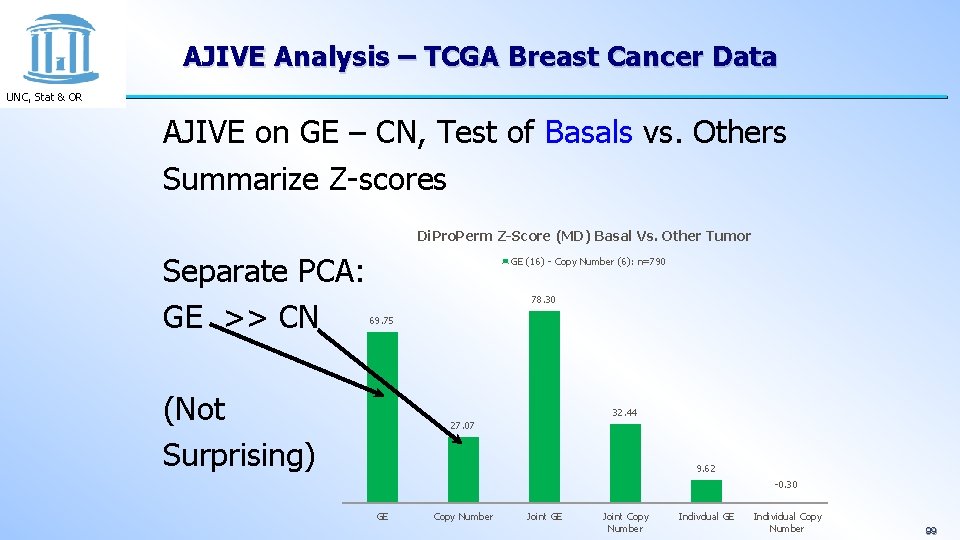 UNC, Stat & OR

AJIVE Analysis – TCGA Breast Cancer Data

AJIVE on GE – CN, Test of Basals vs. Others

Summarize Z-scores

Separate PCA:
GE >> CN

(Not Surprising)

DiProPerm Z-Score (MD) Basal Vs. Other Tumor

GE (16) - Copy Number (6): n=790

69.75
27.07
78.30
32.44
9.62
-0.30

GE
Copy Number
Joint GE
Joint Copy Number
Indivdual GE
Individual Copy Number

99